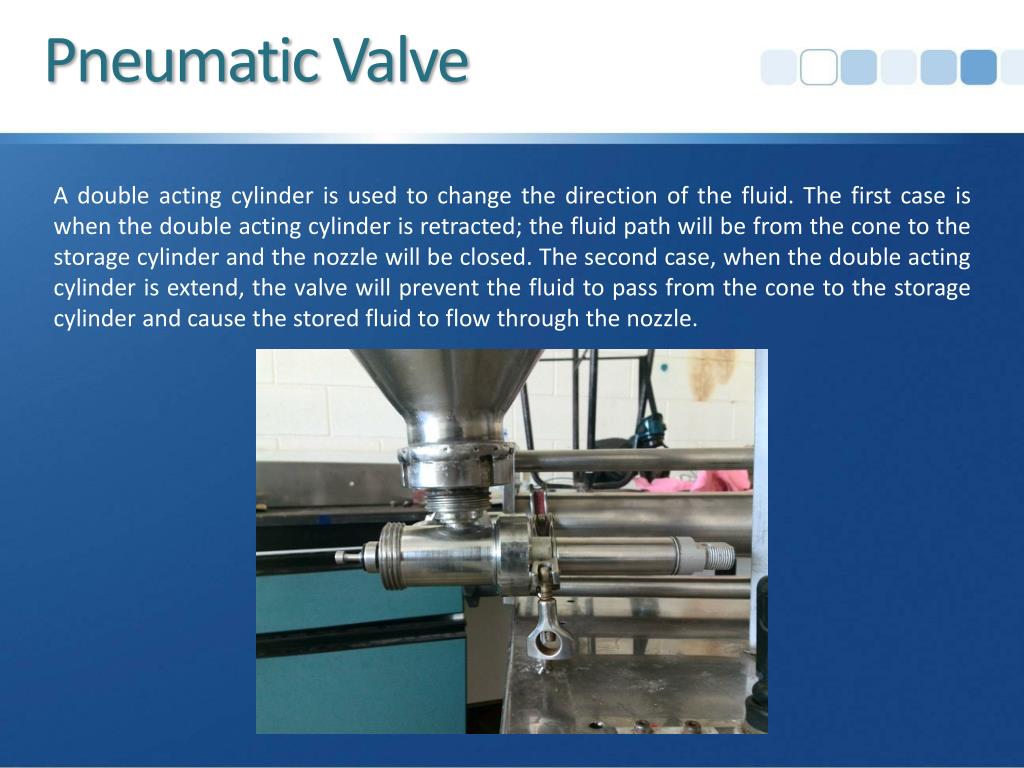 Pneumatic Valve

A double acting cylinder is used to change the direction of the fluid. The first case is when the double acting cylinder is retracted; the fluid path will be from the cone to the storage cylinder and the nozzle will be closed. The second case, when the double acting cylinder is extend, the valve will prevent the fluid to pass from the cone to the storage cylinder and cause the stored fluid to flow through the nozzle.